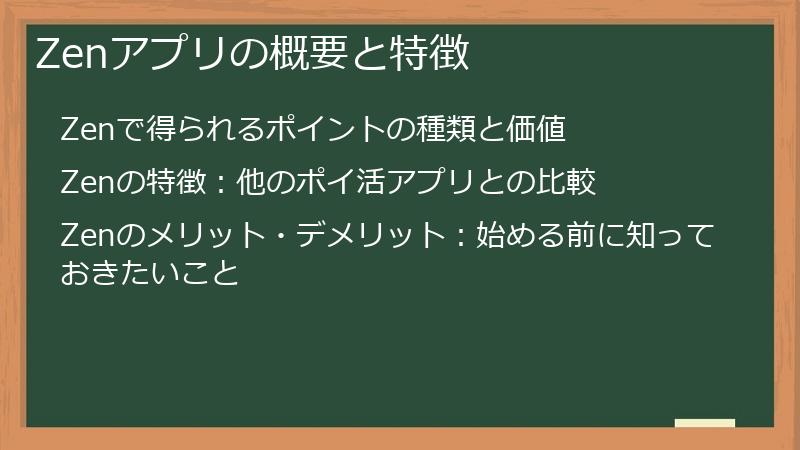 Zenアプリの概要と特徴

Zenで得られるポイントの種類と価値

Zenの特徴：他のポイ活アプリとの比較

Zenのメリット・デメリット：始める前に知っておきたいこと